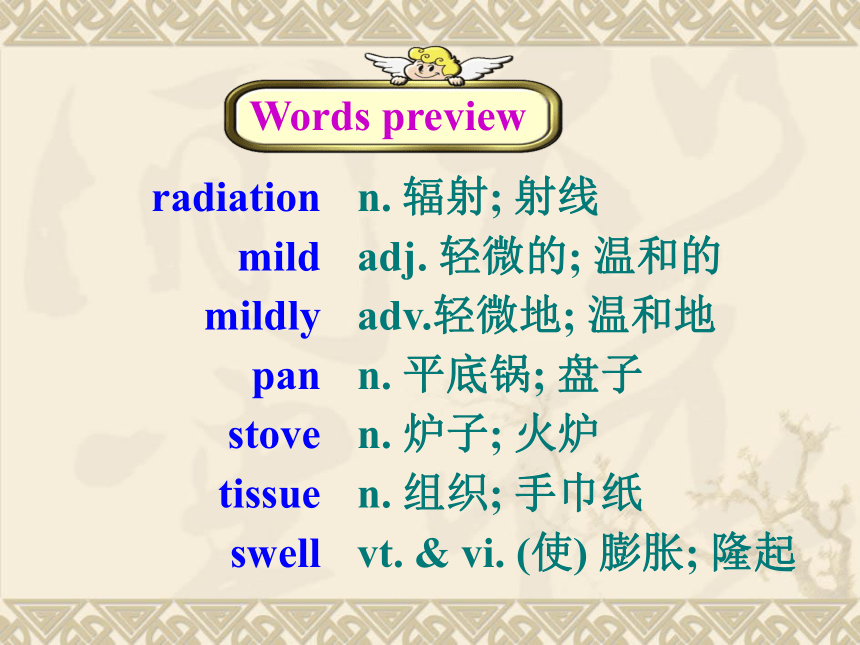 Words preview

radiation n. 辐射; 射线
mild adj. 轻微的; 温和的
mildly adv.轻微地; 温和地
pan n. 平底锅; 盘子
stove n. 炉子; 火炉
tissue n. 组织; 手巾纸
swell vt. & vi. (使) 膨胀; 隆起